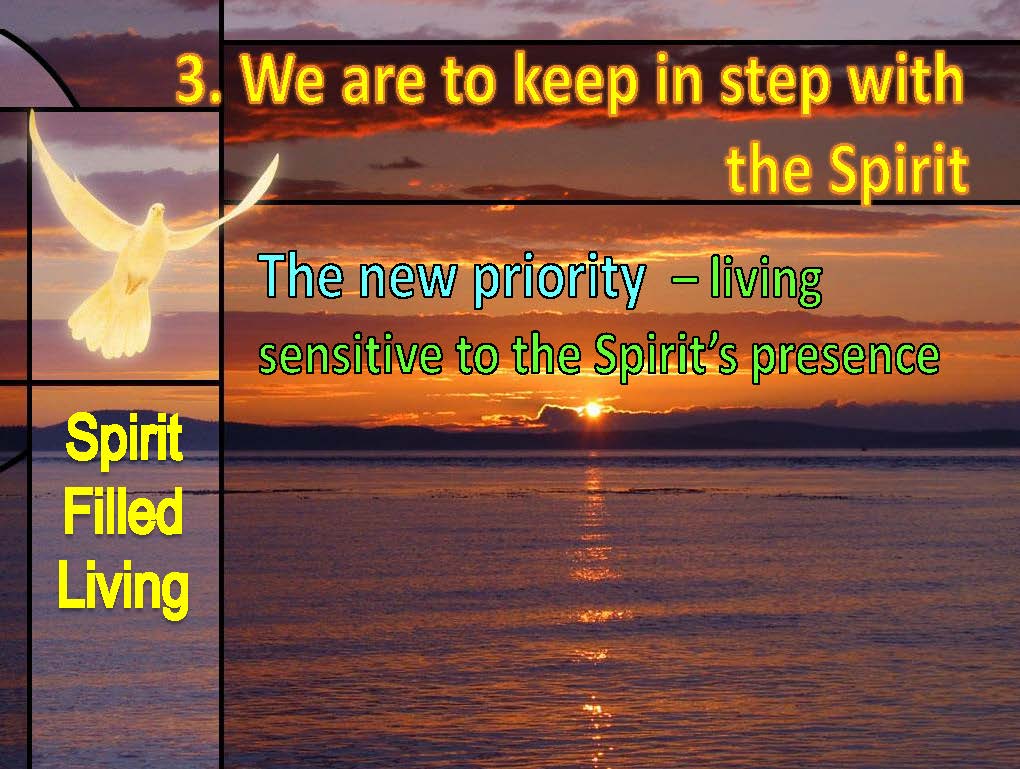 3. We are to keep in step with the Spirit

The new priority – living sensitive to the Spirit's presence

Spirit Filled Living